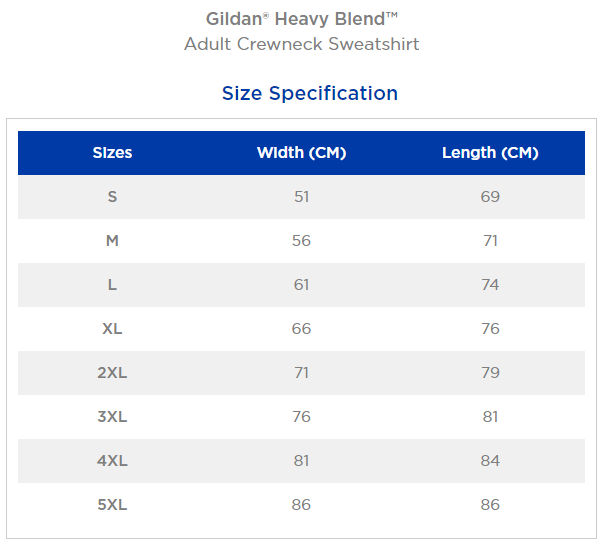 Gildan® Heavy Blend™
Adult Crewneck Sweatshirt

Size Specification

| Sizes | Width (CM) | Length (CM) |
|---|---|---|
| S | 51 | 69 |
| M | 56 | 71 |
| L | 61 | 74 |
| XL | 66 | 76 |
| 2XL | 71 | 79 |
| 3XL | 76 | 81 |
| 4XL | 81 | 84 |
| 5XL | 86 | 86 |